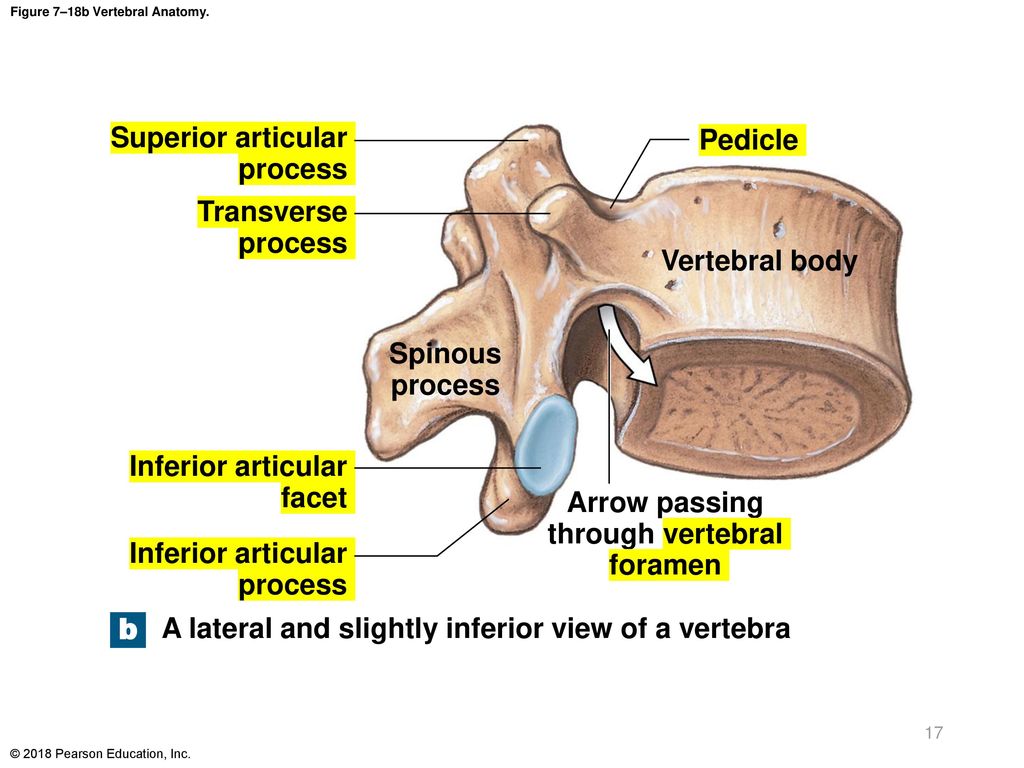 Figure 7–18b Vertebral Anatomy.

Superior articular process

Transverse process

Pedicle

Vertebral body

Spinous process

Inferior articular facet

Inferior articular process

Arrow passing through vertebral foramen

b A lateral and slightly inferior view of a vertebra

17

© 2018 Pearson Education, Inc.